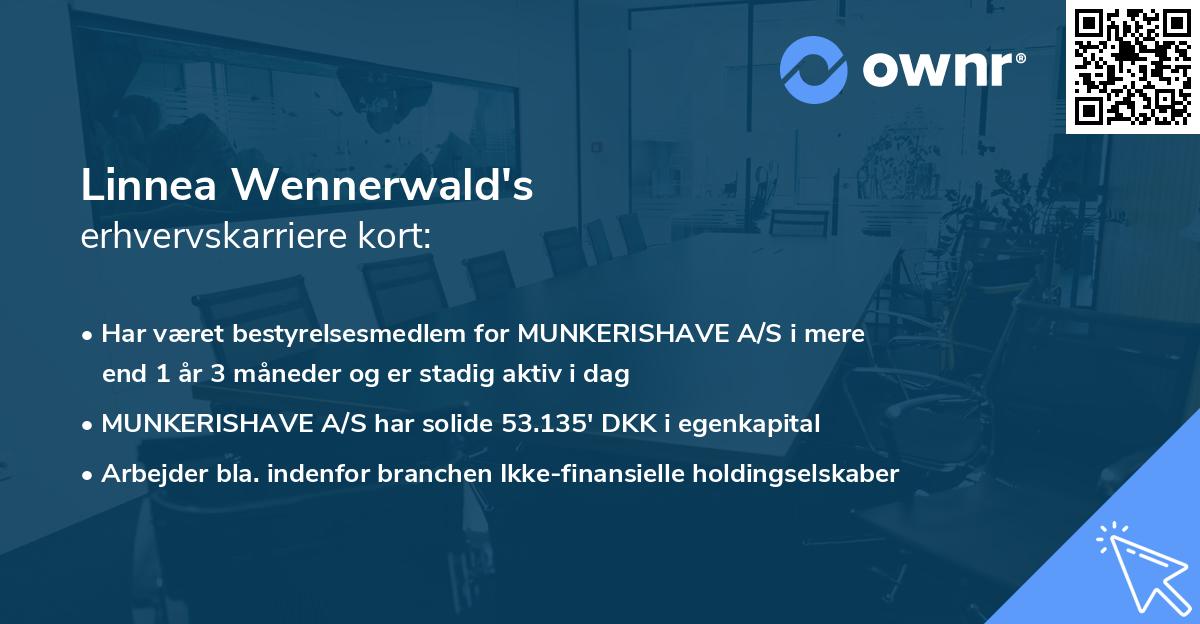 ownr®

Linnea Wennerwald's
erhvervskarriere kort:

• Har været bestyrelsesmedlem for MUNKERISHAVE A/S i mere end 1 år 3 måneder og er stadig aktiv i dag
• MUNKERISHAVE A/S har solide 53.135' DKK i egenkapital
• Arbejder bla. indenfor branchen Ikke-finansielle holdingselskaber